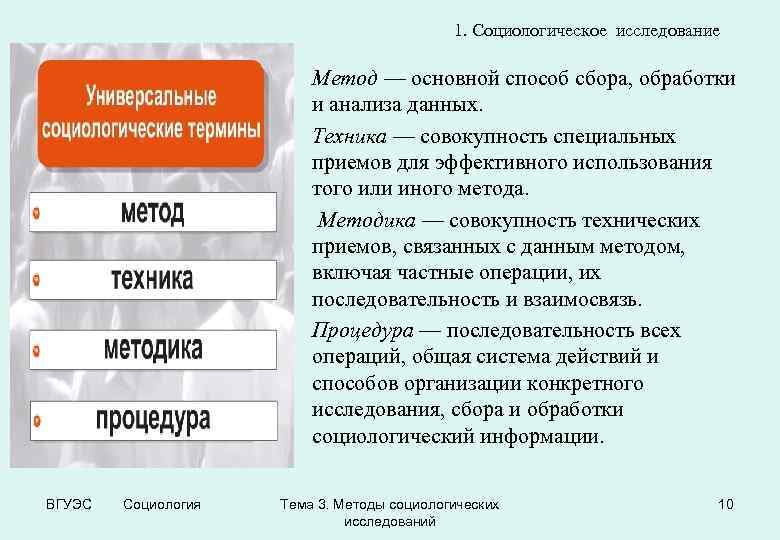 1. Социологическое исследование

Универсальные социологические термины

метод

техника

методика

процедура

Метод — основной способ сбора, обработки и анализа данных.

Техника — совокупность специальных приемов для эффективного использования того или иного метода.

Методика — совокупность технических приемов, связанных с данным методом, включая частные операции, их последовательность и взаимосвязь.

Процедура — последовательность всех операций, общая система действий и способов организации конкретного исследования, сбора и обработки социологический информации.

ВГУЭС Социология Тема 3. Методы социологических исследований 10